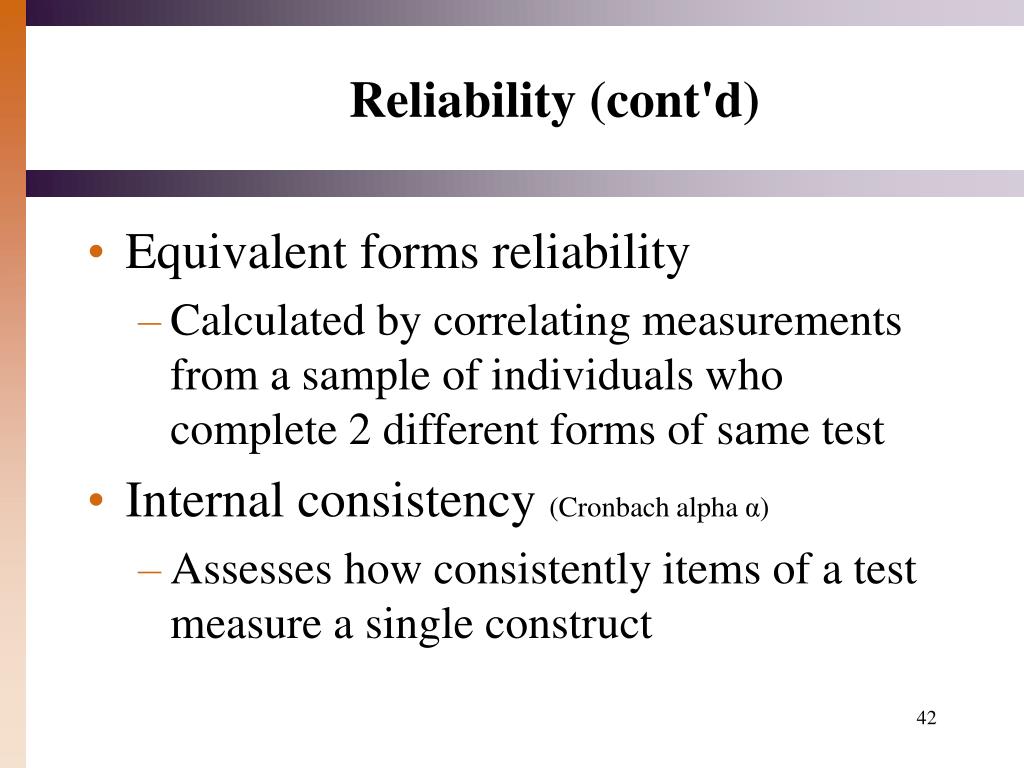 Reliability (cont'd)

• Equivalent forms reliability
– Calculated by correlating measurements from a sample of individuals who complete 2 different forms of same test

• Internal consistency (Cronbach alpha α)
– Assesses how consistently items of a test measure a single construct

42